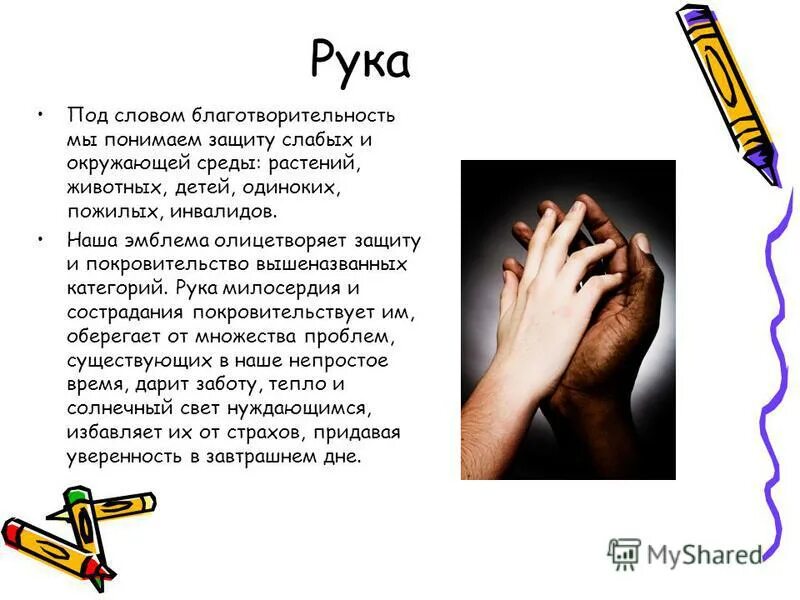 Рука

• Под словом благотворительность мы понимаем защиту слабых и окружающей среды: растений, животных, детей, одиноких, пожилых, инвалидов.

• Наша эмблема олицетворяет защиту и покровительство вышеназванных категорий. Рука милосердия и сострадания покровительствует им, оберегает от множества проблем, существующих в наше непростое время, дарит заботу, тепло и солнечный свет нуждающимся, избавляет их от страхов, придавая уверенность в завтрашнем дне.

MyShared